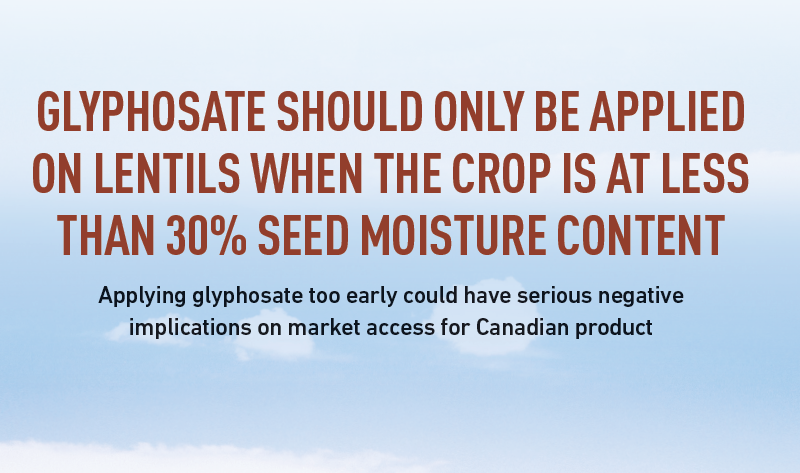 GLYPHOSATE SHOULD ONLY BE APPLIED ON LENTILS WHEN THE CROP IS AT LESS THAN 30% SEED MOISTURE CONTENT

Applying glyphosate too early could have serious negative implications on market access for Canadian product